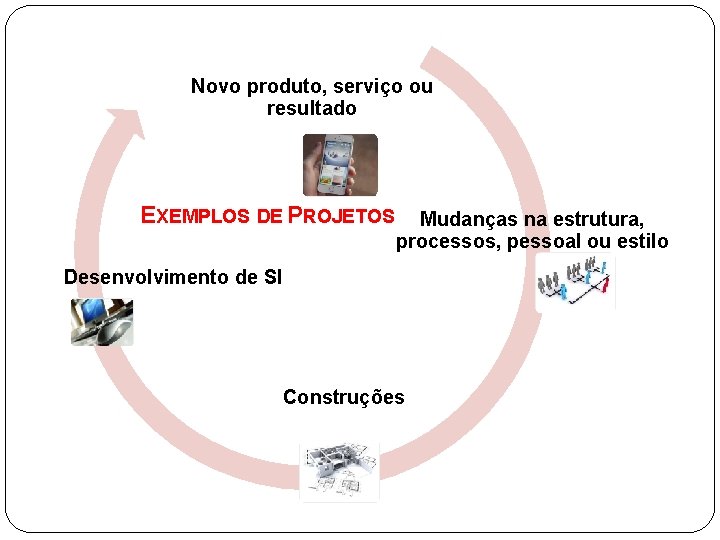 Novo produto, serviço ou resultado

EXEMPLOS DE PROJETOS

Mudanças na estrutura, processos, pessoal ou estilo

Desenvolvimento de SI

Construções